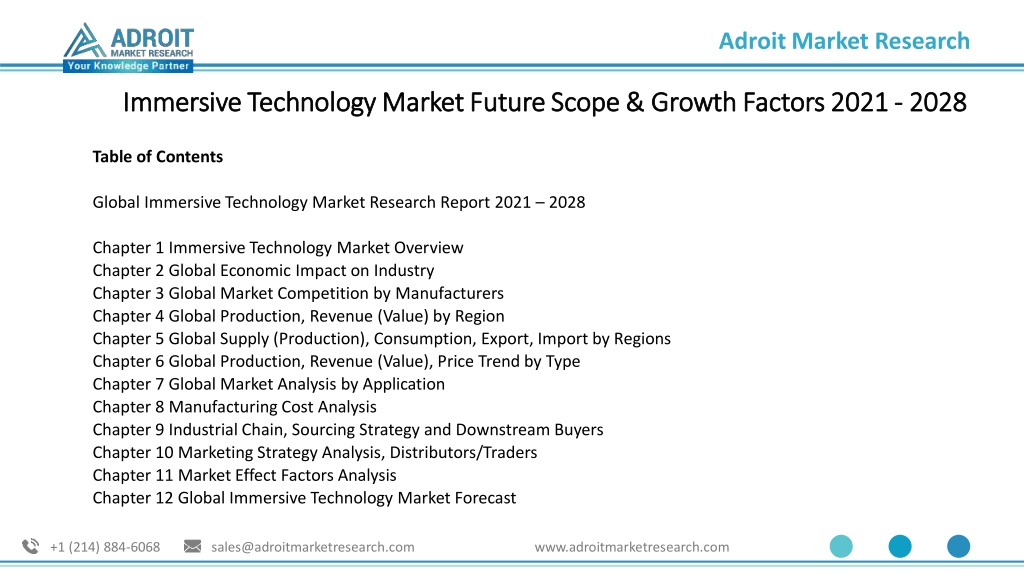 ADROIT
MARKET RESEARCH
Your Knowledge Partner

Adroit Market Research

Immersive Technology Market Future Scope & Growth Factors 2021 - 2028

Table of Contents

Global Immersive Technology Market Research Report 2021 – 2028

Chapter 1 Immersive Technology Market Overview
Chapter 2 Global Economic Impact on Industry
Chapter 3 Global Market Competition by Manufacturers
Chapter 4 Global Production, Revenue (Value) by Region
Chapter 5 Global Supply (Production), Consumption, Export, Import by Regions
Chapter 6 Global Production, Revenue (Value), Price Trend by Type
Chapter 7 Global Market Analysis by Application
Chapter 8 Manufacturing Cost Analysis
Chapter 9 Industrial Chain, Sourcing Strategy and Downstream Buyers
Chapter 10 Marketing Strategy Analysis, Distributors/Traders
Chapter 11 Market Effect Factors Analysis
Chapter 12 Global Immersive Technology Market Forecast

+1 (214) 884-6068
sales@adroitmarketresearch.com
www.adroitmarketresearch.com